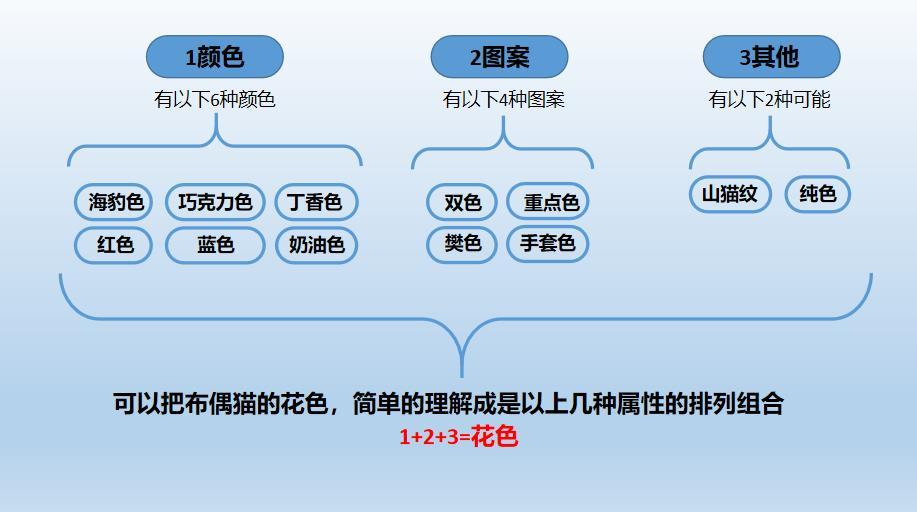 1颜色
有以下6种颜色

海豹色
巧克力色
丁香色
红色
蓝色
奶油色

2图案
有以下4种图案

双色
重点色
樊色
手套色

3其他
有以下2种可能

山猫纹
纯色

可以把布偶猫的花色，简单的理解成是以上几种属性的排列组合
1+2+3=花色